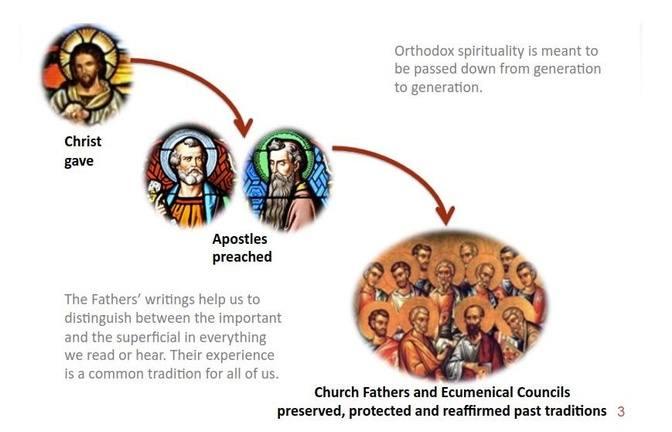 Orthodox spirituality is meant to be passed down from generation to generation.

Christ gave

Apostles preached

The Fathers' writings help us to distinguish between the important and the superficial in everything we read or hear. Their experience is a common tradition for all of us.

Church Fathers and Ecumenical Councils preserved, protected and reaffirmed past traditions

3